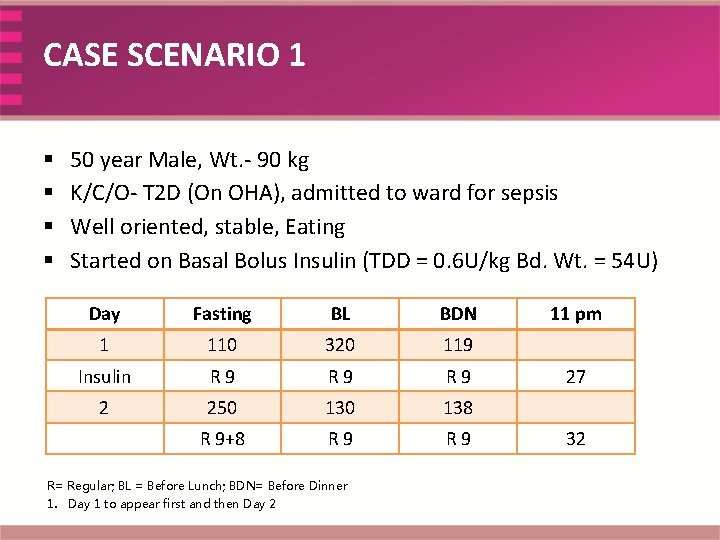 CASE SCENARIO 1

▪ 50 year Male, Wt.- 90 kg
▪ K/C/O- T2D (On OHA), admitted to ward for sepsis
▪ Well oriented, stable, Eating
▪ Started on Basal Bolus Insulin (TDD = 0.6U/kg Bd. Wt. = 54U)

| Day | Fasting | BL | BDN | 11 pm |
|---|---|---|---|---|
| 1 | 110 | 320 | 119 | |
| Insulin | R 9 | R 9 | R 9 | 27 |
| 2 | 250 | 130 | 138 | |
| | R 9+8 | R 9 | R 9 | 32 |

R= Regular; BL = Before Lunch; BDN= Before Dinner
1. Day 1 to appear first and then Day 2